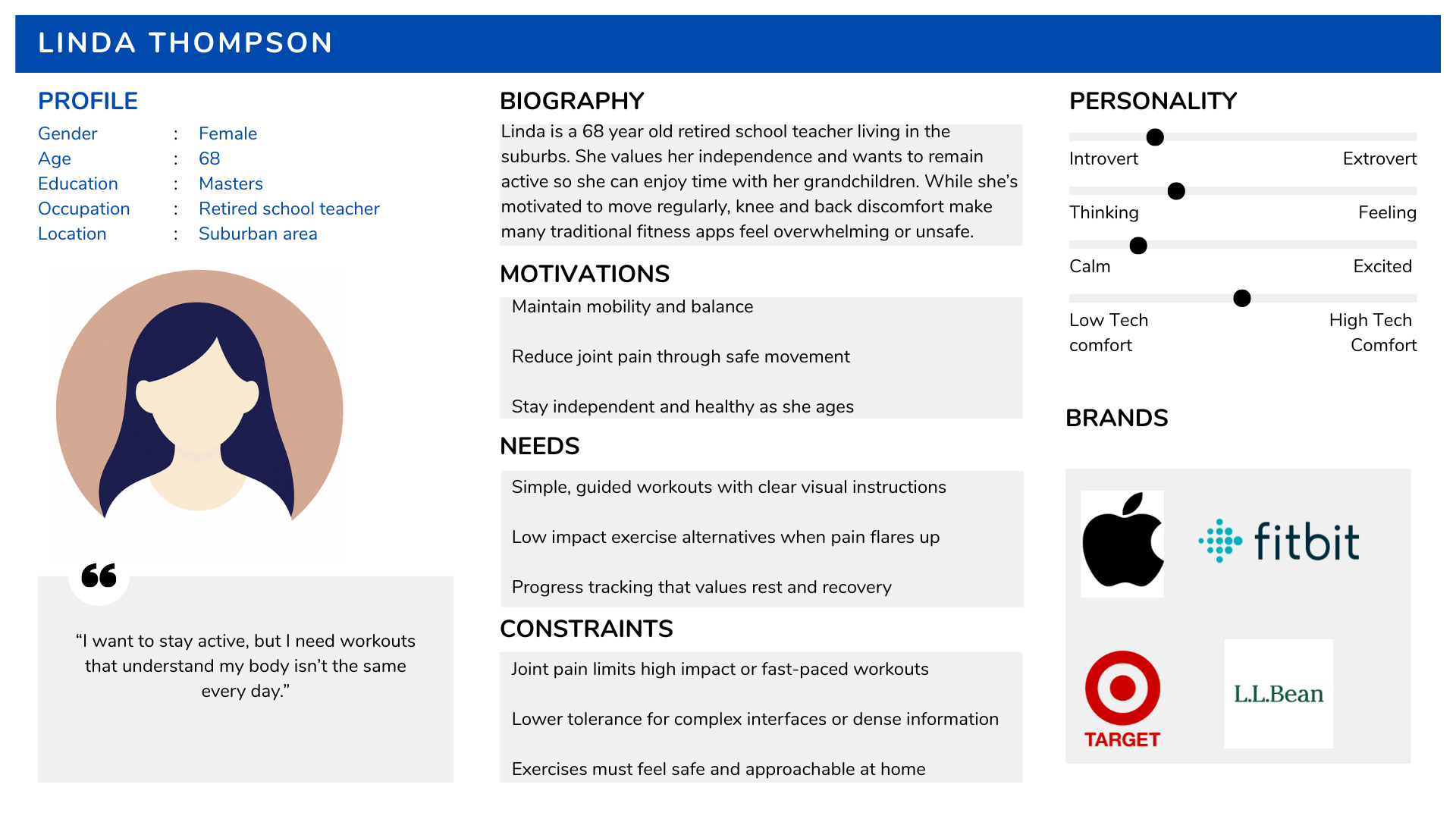 LINDA THOMPSON

PROFILE

Gender : Female
Age : 68
Education : Masters
Occupation : Retired school teacher
Location : Suburban area

“I want to stay active, but I need workouts that understand my body isn’t the same every day.”

BIOGRAPHY

Linda is a 68 year old retired school teacher living in the suburbs. She values her independence and wants to remain active so she can enjoy time with her grandchildren. While she’s motivated to move regularly, knee and back discomfort make many traditional fitness apps feel overwhelming or unsafe.

MOTIVATIONS

Maintain mobility and balance

Reduce joint pain through safe movement

Stay independent and healthy as she ages

NEEDS

Simple, guided workouts with clear visual instructions

Low impact exercise alternatives when pain flares up

Progress tracking that values rest and recovery

CONSTRAINTS

Joint pain limits high impact or fast-paced workouts

Lower tolerance for complex interfaces or dense information

Exercises must feel safe and approachable at home

PERSONALITY

Introvert Extrovert

Thinking Feeling

Calm Excited

Low Tech comfort High Tech Comfort

BRANDS

fitbit

TARGET

L.L.Bean